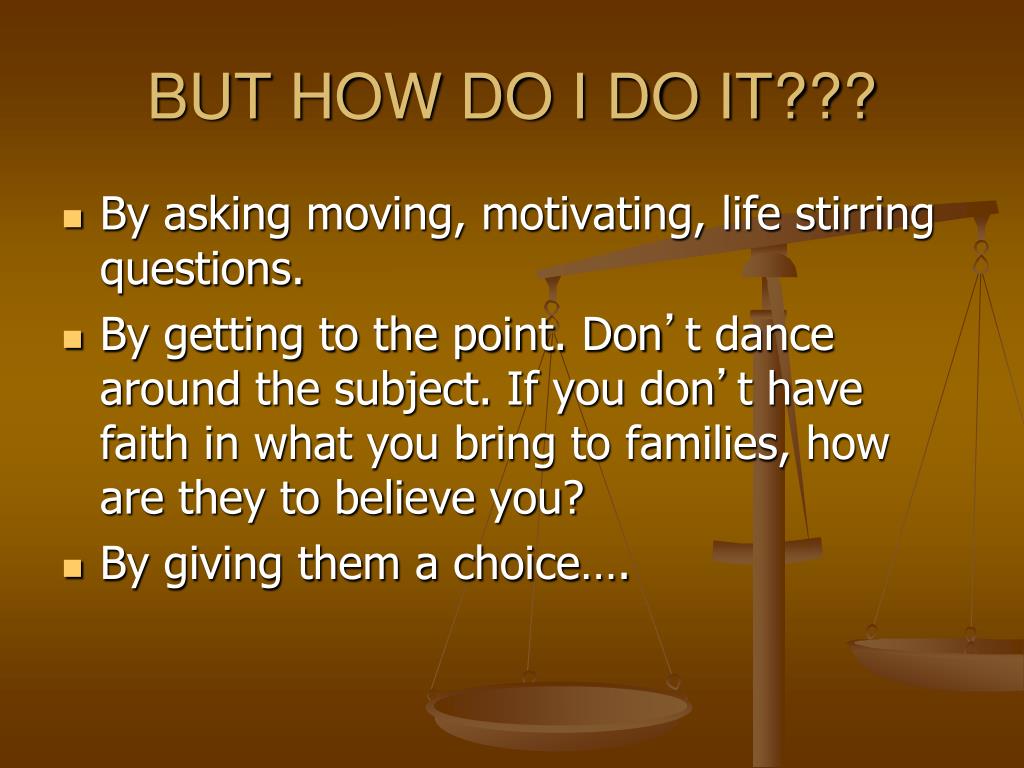 BUT HOW DO I DO IT???

- By asking moving, motivating, life stirring questions.
- By getting to the point. Don’t dance around the subject. If you don’t have faith in what you bring to families, how are they to believe you?
- By giving them a choice….